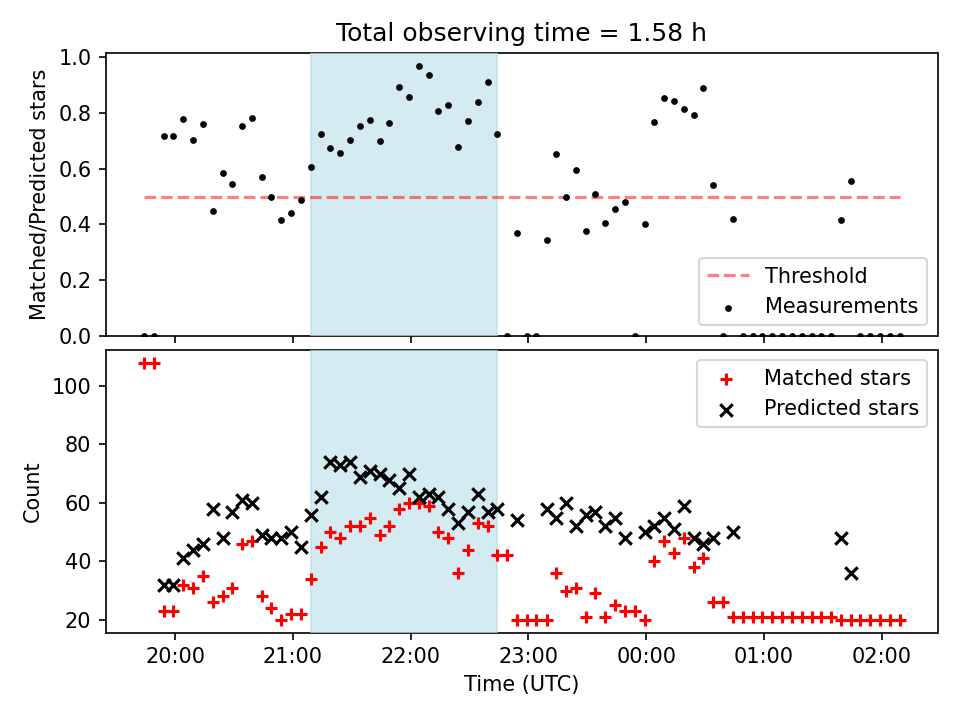 Total observing time = 1.58 h

Matched/Predicted stars

1.0
0.8
0.6
0.4
0.2
0.0

Threshold
Measurements

Count

100
80
60
40
20

Matched stars
Predicted stars

20:00
21:00
22:00
23:00
00:00
01:00
02:00

Time (UTC)